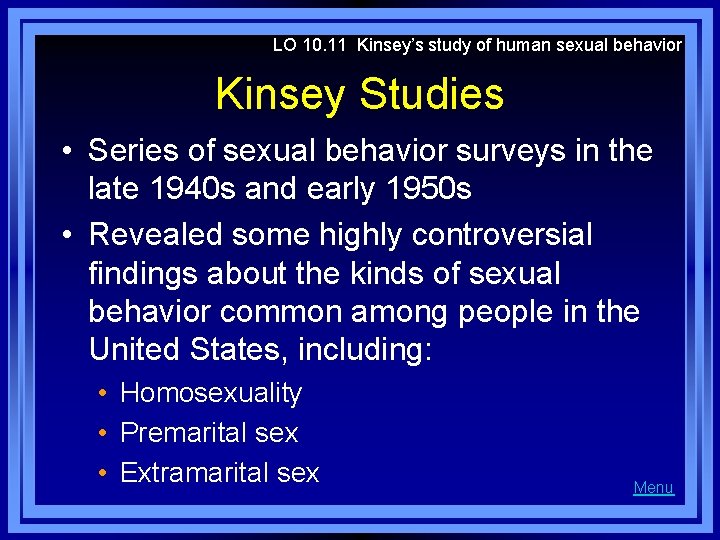 LO 10.11 Kinsey's study of human sexual behavior

Kinsey Studies

• Series of sexual behavior surveys in the late 1940s and early 1950s
• Revealed some highly controversial findings about the kinds of sexual behavior common among people in the United States, including:
• Homosexuality
• Premarital sex
• Extramarital sex

Menu